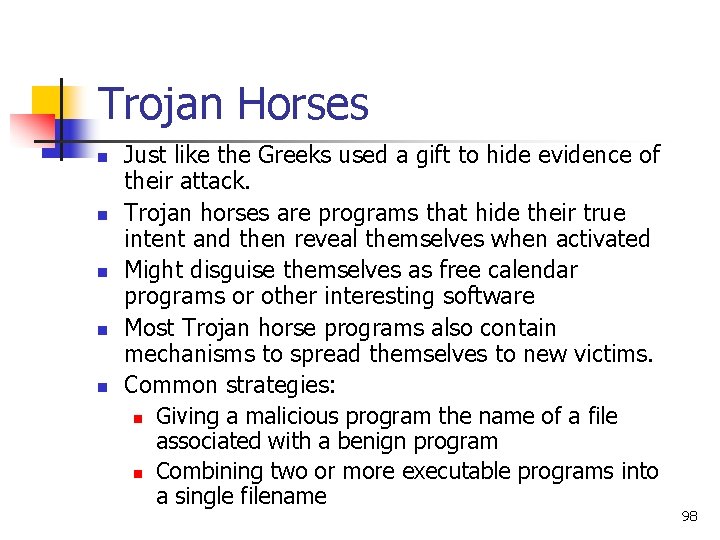 Trojan Horses

- Just like the Greeks used a gift to hide evidence of their attack.
- Trojan horses are programs that hide their true intent and then reveal themselves when activated
- Might disguise themselves as free calendar programs or other interesting software
- Most Trojan horse programs also contain mechanisms to spread themselves to new victims.
- Common strategies:
  - Giving a malicious program the name of a file associated with a benign program
  - Combining two or more executable programs into a single filename

98